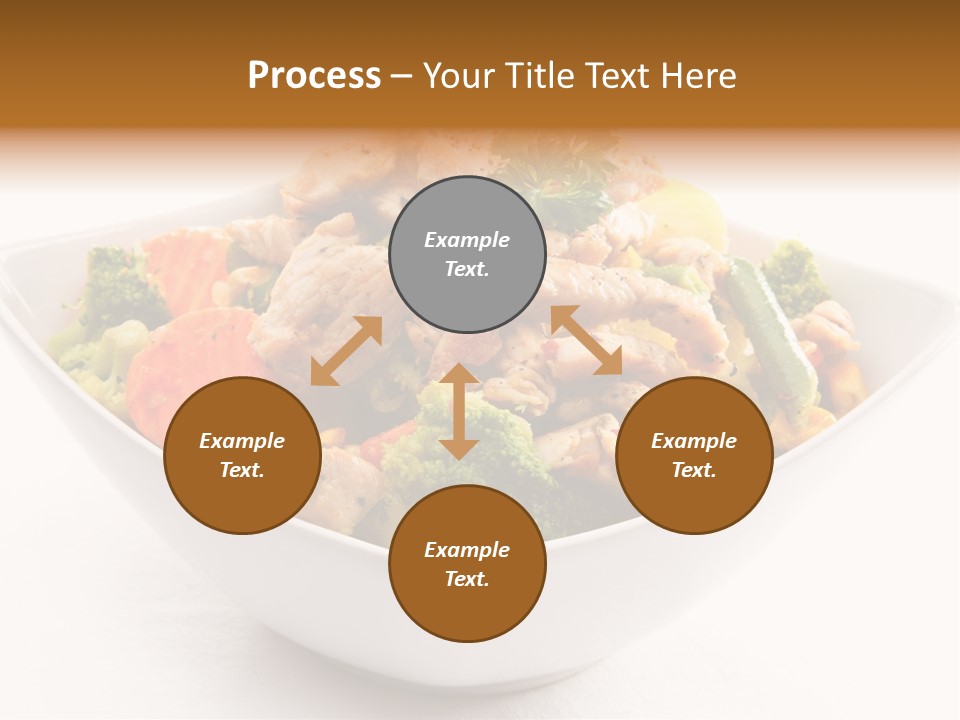 Process – Your Title Text Here

Example Text.

Example Text.

Example Text.

Example Text.